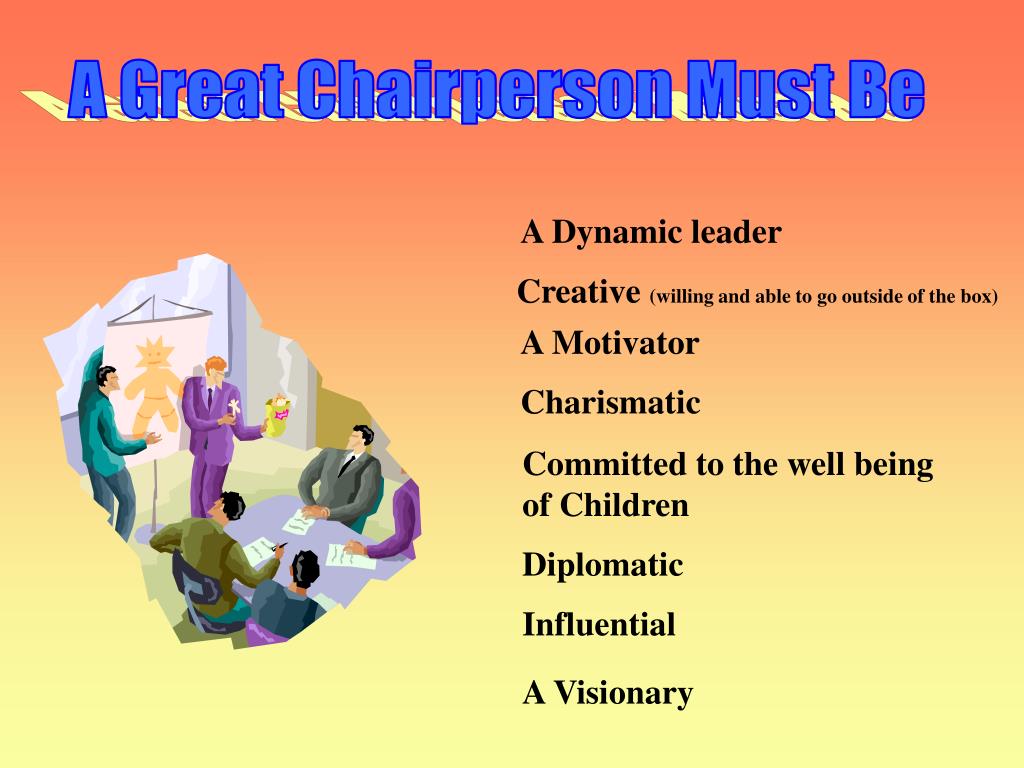 A Great Chairperson Must Be

A Dynamic leader

Creative (willing and able to go outside of the box)

A Motivator

Charismatic

Committed to the well being of Children

Diplomatic

Influential

A Visionary